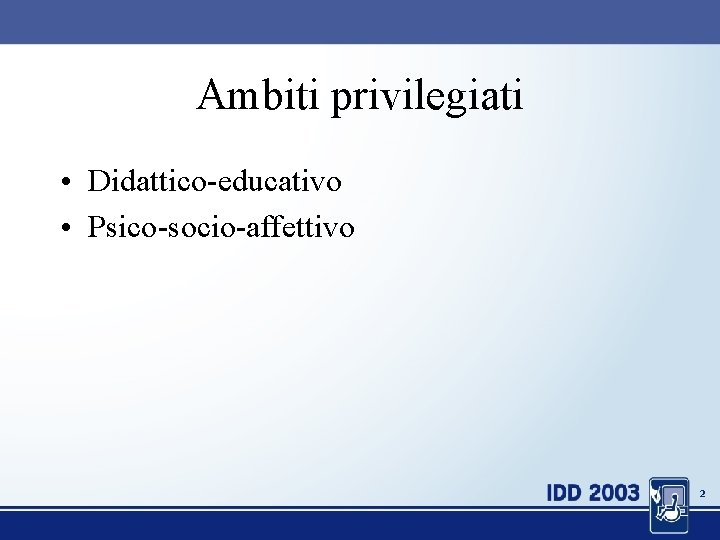 Ambiti privilegiati

• Didattico-educativo
• Psico-socio-affettivo

IDD 2003

2